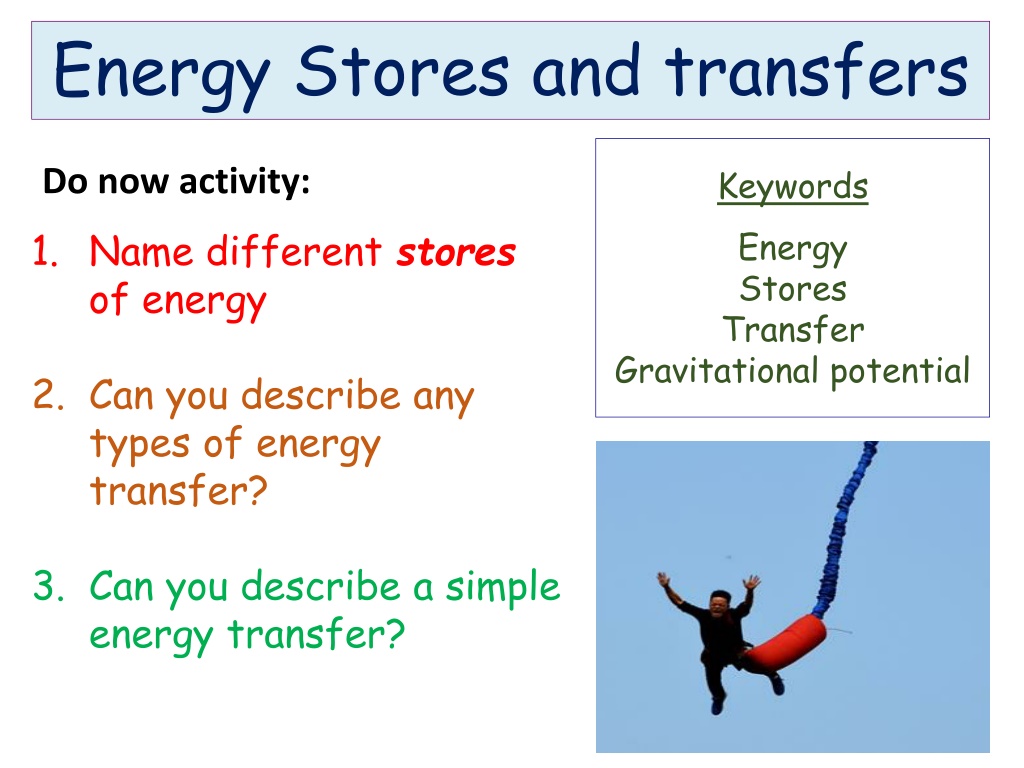 Energy Stores and transfers

Do now activity:

1. Name different stores of energy

2. Can you describe any types of energy transfer?

3. Can you describe a simple energy transfer?

Keywords

Energy
Stores
Transfer
Gravitational potential